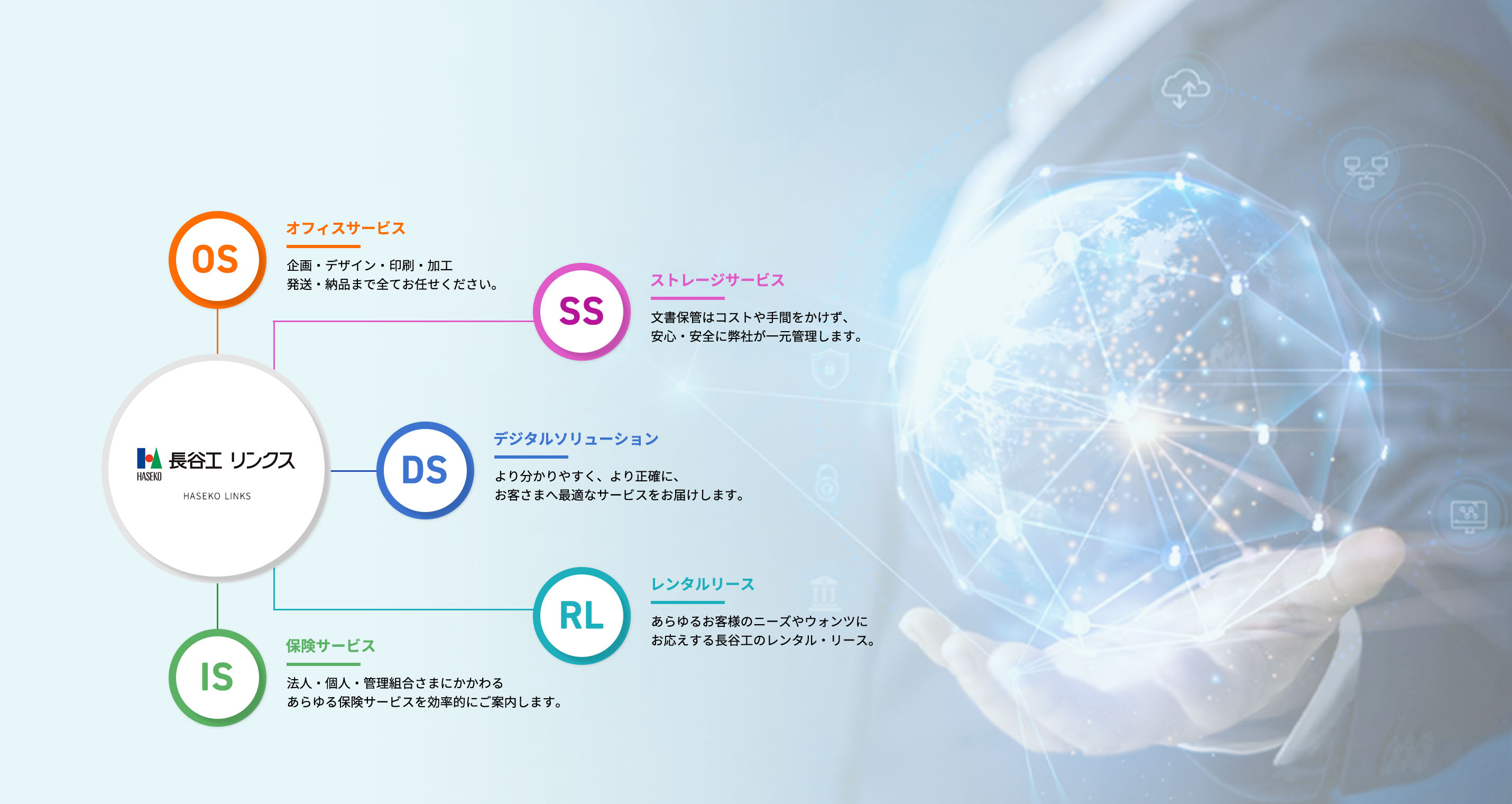 OS

オフィスサービス

企画・デザイン・印刷・加工
発送・納品まで全てお任せください。

SS

ストレージサービス

文書保管はコストや手間をかけず、
安心・安全に弊社が一元管理します。

HASEKO 長谷工 リンクス

HASEKO LINKS

DS

デジタルソリューション

より分かりやすく、より正確に、
お客さまへ最適なサービスをお届けします。

RL

レンタルリース

あらゆるお客様のニーズやウォンツに
お応えする長谷工のレンタル・リース。

IS

保険サービス

法人・個人・管理組合さまにかかわる
あらゆる保険サービスを効率的にご案内します。